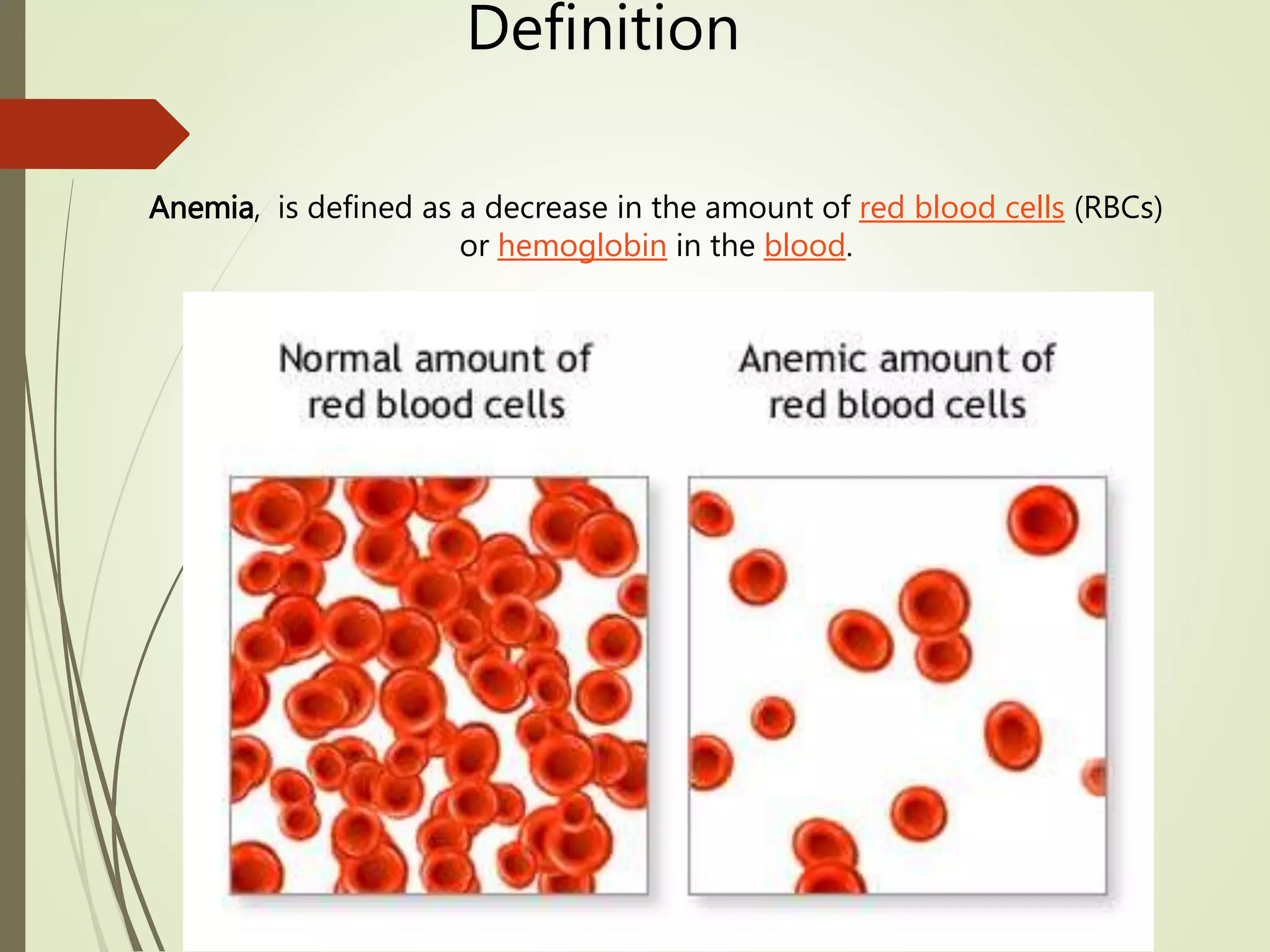 Definition

Anemia, is defined as a decrease in the amount of red blood cells (RBCs) or hemoglobin in the blood.

Normal amount of red blood cells

Anemic amount of red blood cells